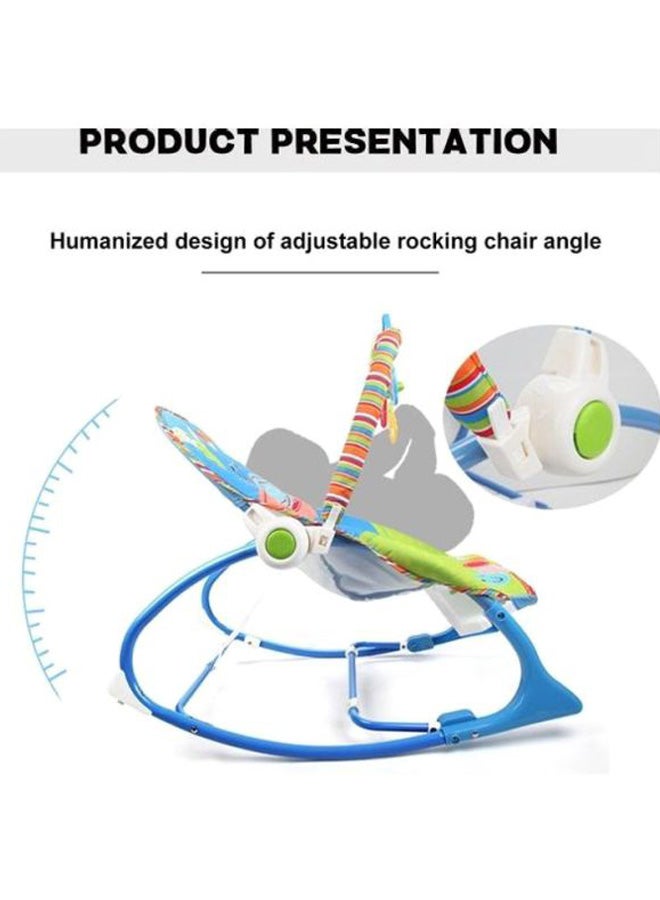 PRODUCT PRESENTATION

Humanized design of adjustable rocking chair angle